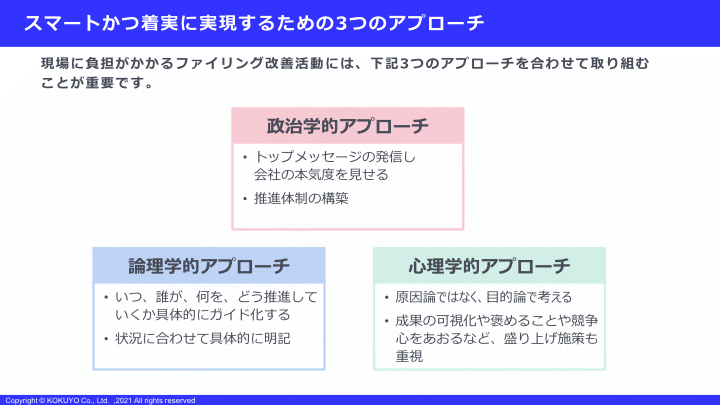 スマートかつ着実に実現するための3つのアプローチ

現場に負担がかかるファイリング改善活動には、下記3つのアプローチを合わせて取り組むことが重要です。

政治学的アプローチ

• トップメッセージの発信し会社の本気度を見せる
• 推進体制の構築

論理学的アプローチ

• いつ、誰が、何を、どう推進していくか具体的にガイド化する
• 状況に合わせて具体的に明記

心理学的アプローチ

• 原因論ではなく、目的論で考える
• 成果の可視化や褒めることや競争心をあおるなど、盛り上げ施策も重視

Copyright © KOKUYO Co., Ltd. ,2021 All rights reserved